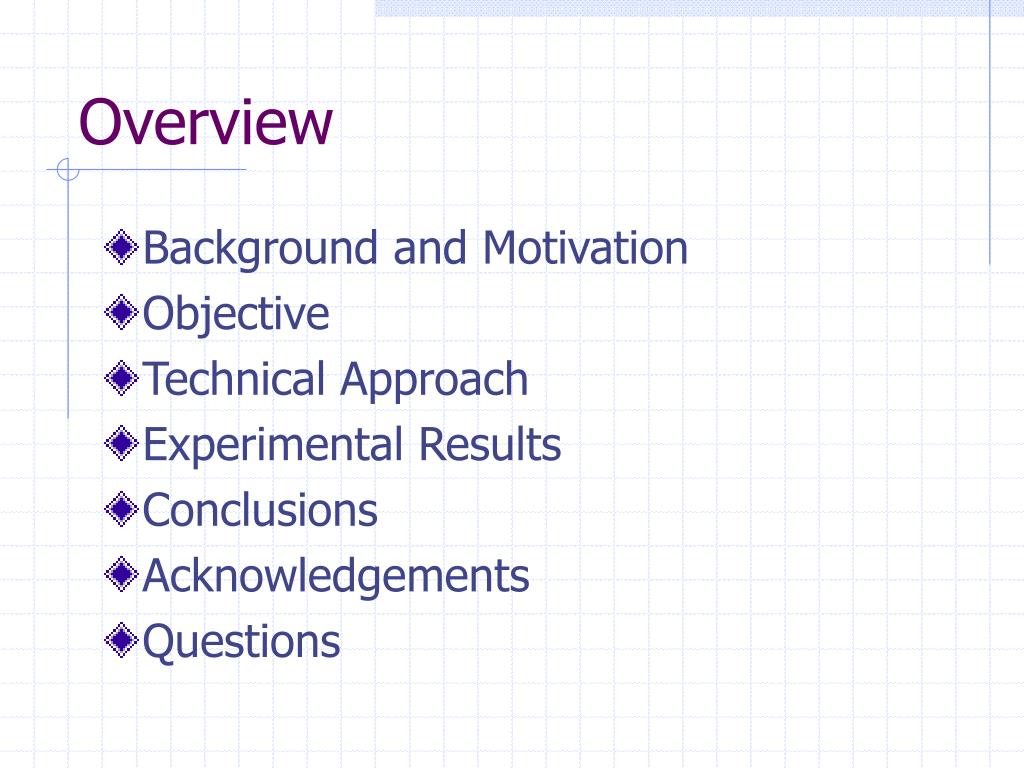 Overview

Background and Motivation
Objective
Technical Approach
Experimental Results
Conclusions
Acknowledgements
Questions